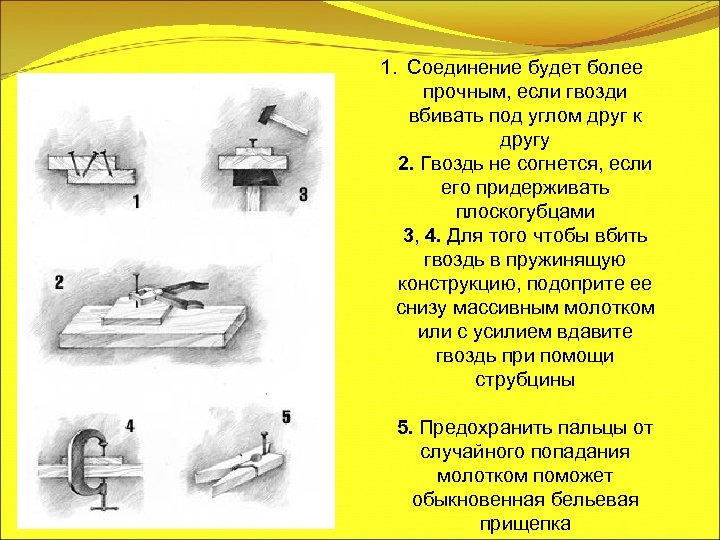 1

3

2

4

5

1. Соединение будет более прочным, если гвозди вбивать под углом друг к другу

2. Гвоздь не согнется, если его придерживать плоскогубцами

3, 4. Для того чтобы вбить гвоздь в пружинящую конструкцию, подоприте ее снизу массивным молотком или с усилием вдавите гвоздь при помощи струбцины

5. Предохранить пальцы от случайного попадания молотком поможет обыкновенная бельевая прищепка